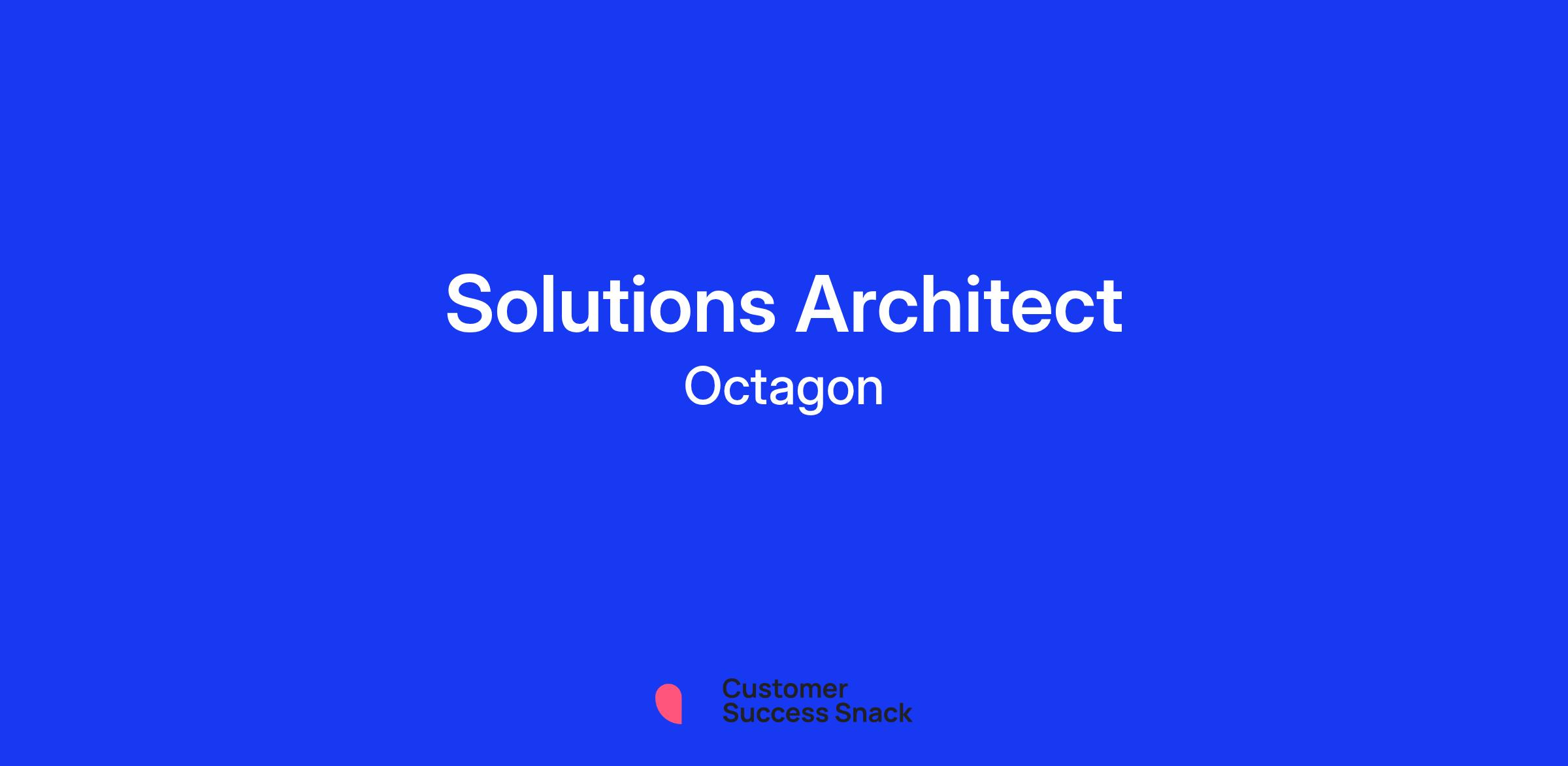 Solutions Architect
Octagon

Customer
Success Snack